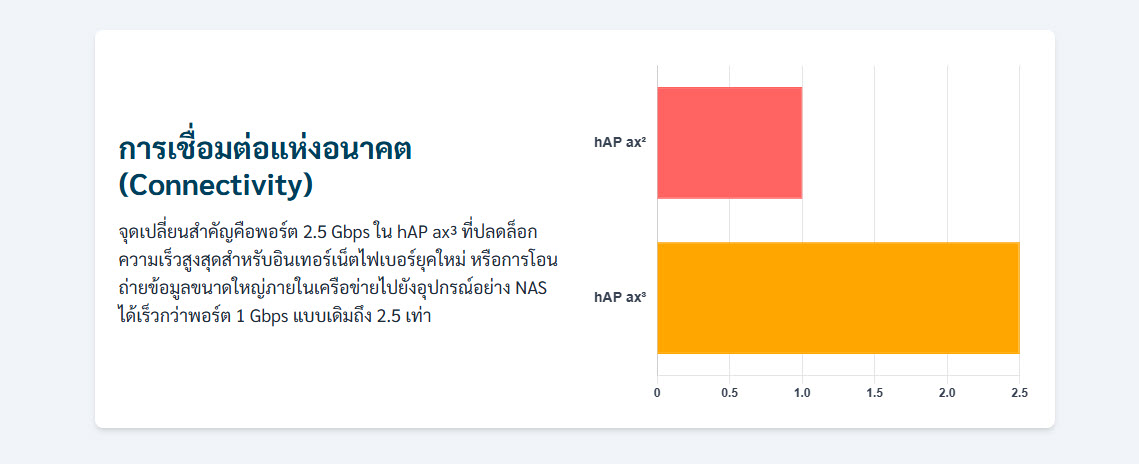 การเชื่อมต่อแห่งอนาคต (Connectivity)

จุดเปลี่ยนสำคัญคือพอร์ต 2.5 Gbps ใน hAP ax³ ที่ปลดล็อกความเร็วสูงสุดสำหรับอินเทอร์เน็ตไฟเบอร์ยุคใหม่ หรือการโอนถ่ายข้อมูลขนาดใหญ่ภายในเครือข่ายไปยังอุปกรณ์อย่าง NAS ได้เร็วกว่าพอร์ต 1 Gbps แบบเดิมถึง 2.5 เท่า

hAP ax²
hAP ax³
0
0.5
1.0
1.5
2.0
2.5